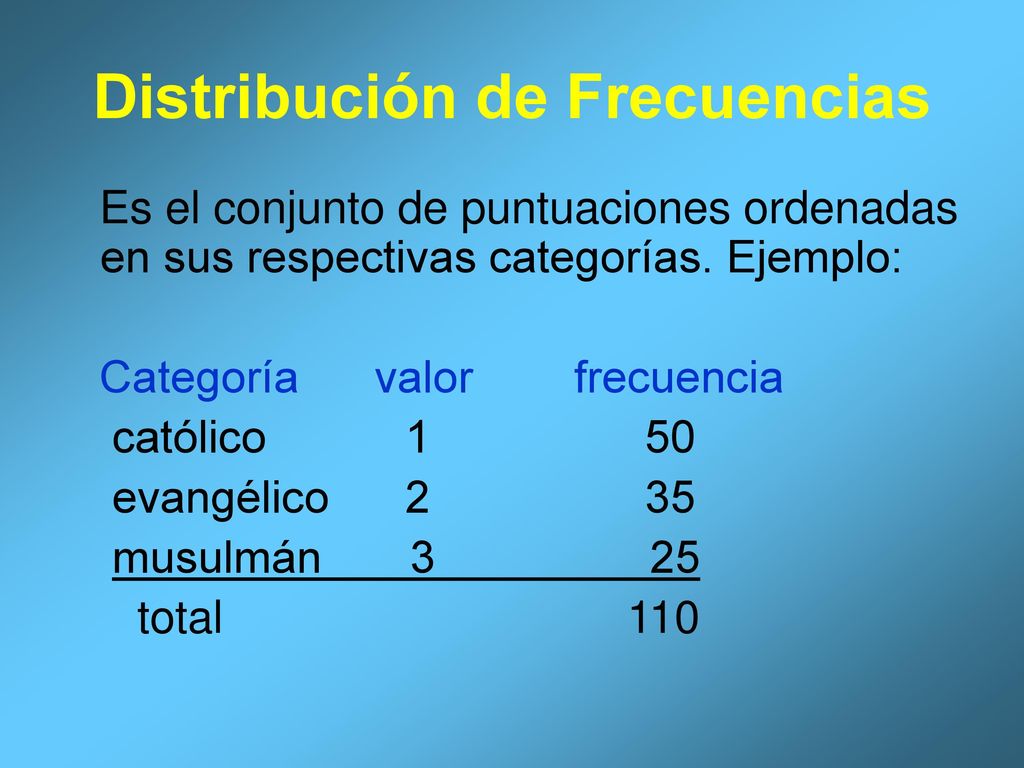 Distribución de Frecuencias

Es el conjunto de puntuaciones ordenadas en sus respectivas categorías. Ejemplo:

| Categoría | valor | frecuencia |
|---|---|---|
| católico | 1 | 50 |
| evangélico | 2 | 35 |
| musulmán | 3 | 25 |
| total | | 110 |